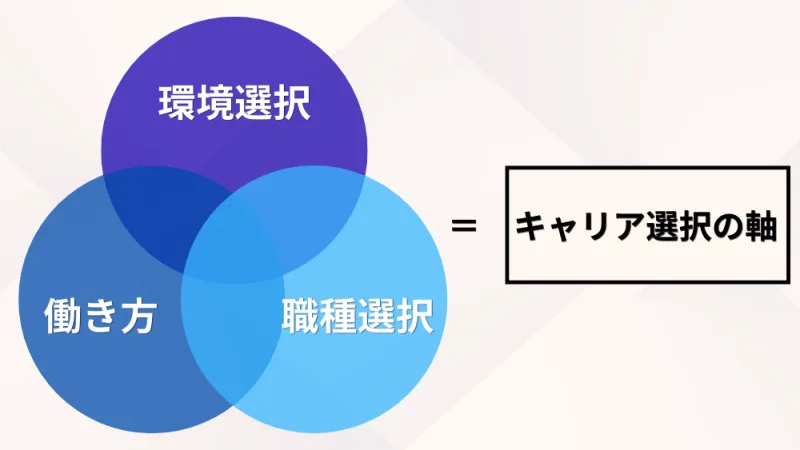 環境選択

働き方

職種選択

=

キャリア選択の軸